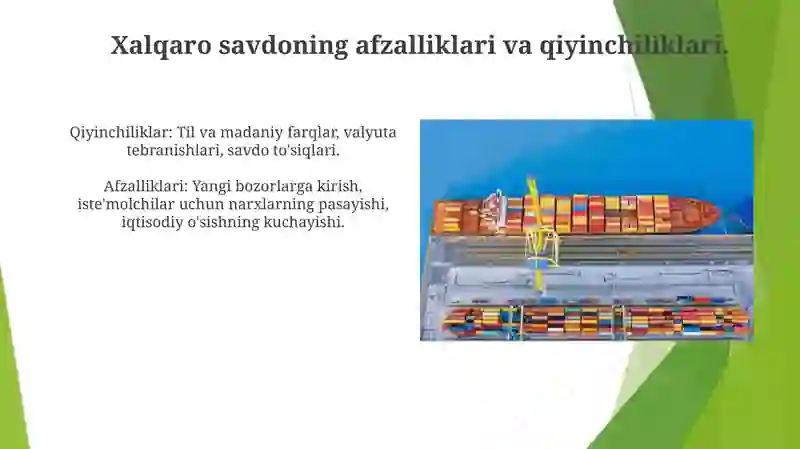 Xalqaro savdoning afzalliklari va qiyinchiliklari.

Qiyinchiliklar: Til va madaniy farqlar, valyuta tebranishlari, savdo to'siqlari.

Afzalliklari: Yangi bozorlarga kirish, iste'molchilar uchun narxlarning pasayishi, iqtisodiy o'sishning kuchayishi.